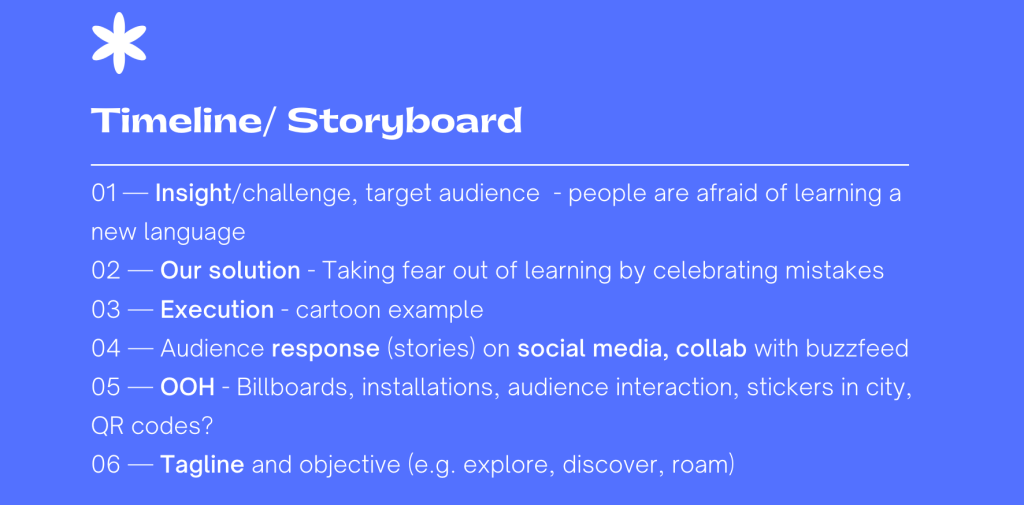 Timeline/ Storyboard

01 — Insight/challenge, target audience - people are afraid of learning a new language
02 — Our solution - Taking fear out of learning by celebrating mistakes
03 — Execution - cartoon example
04 — Audience response (stories) on social media, collab with buzzfeed
05 — OOH - Billboards, installations, audience interaction, stickers in city, QR codes?
06 — Tagline and objective (e.g. explore, discover, roam)